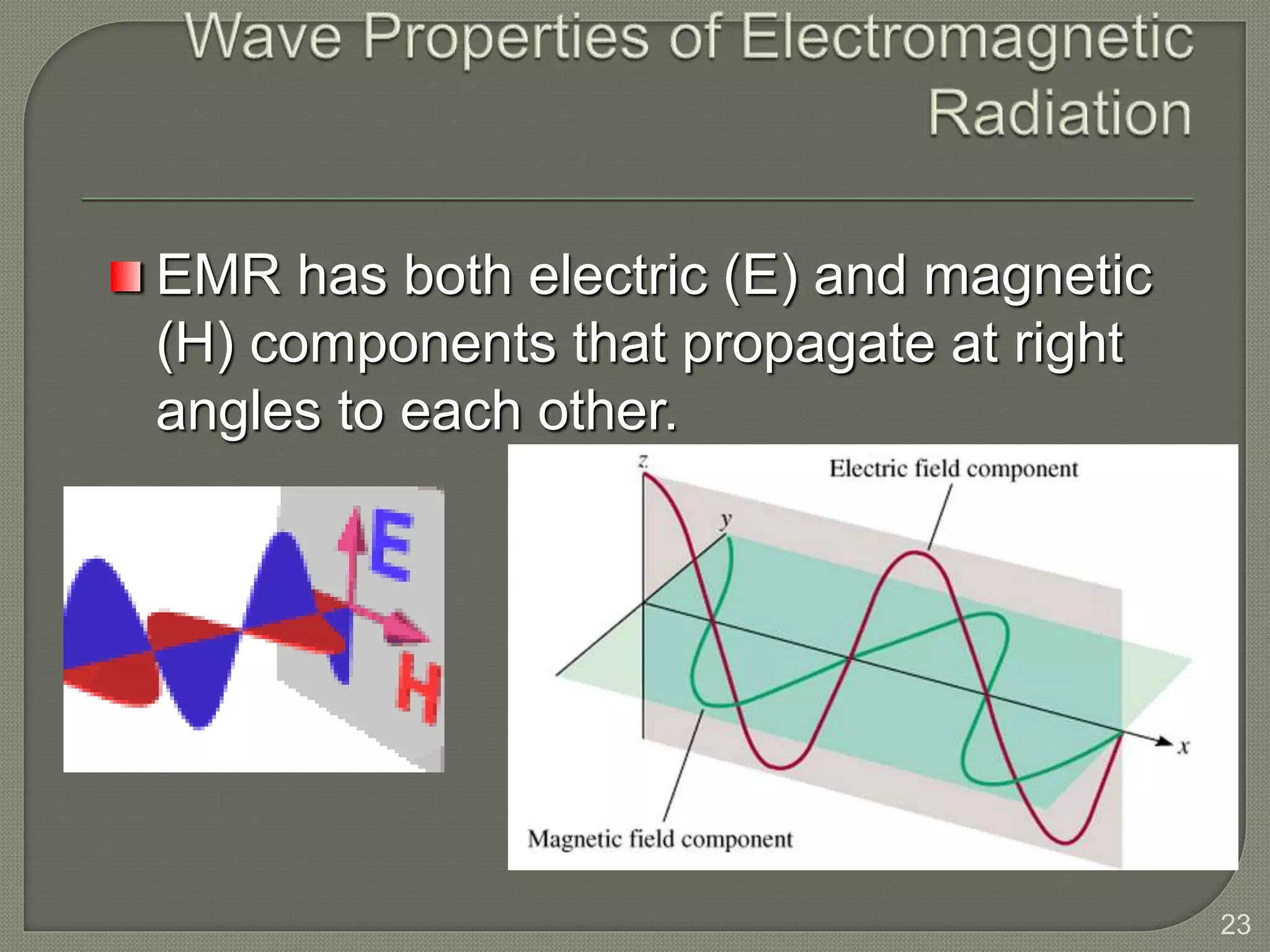 Wave Properties of Electromagnetic Radiation

EMR has both electric (E) and magnetic (H) components that propagate at right angles to each other.

E
H

z
y
x
Electric field component
Magnetic field component

23